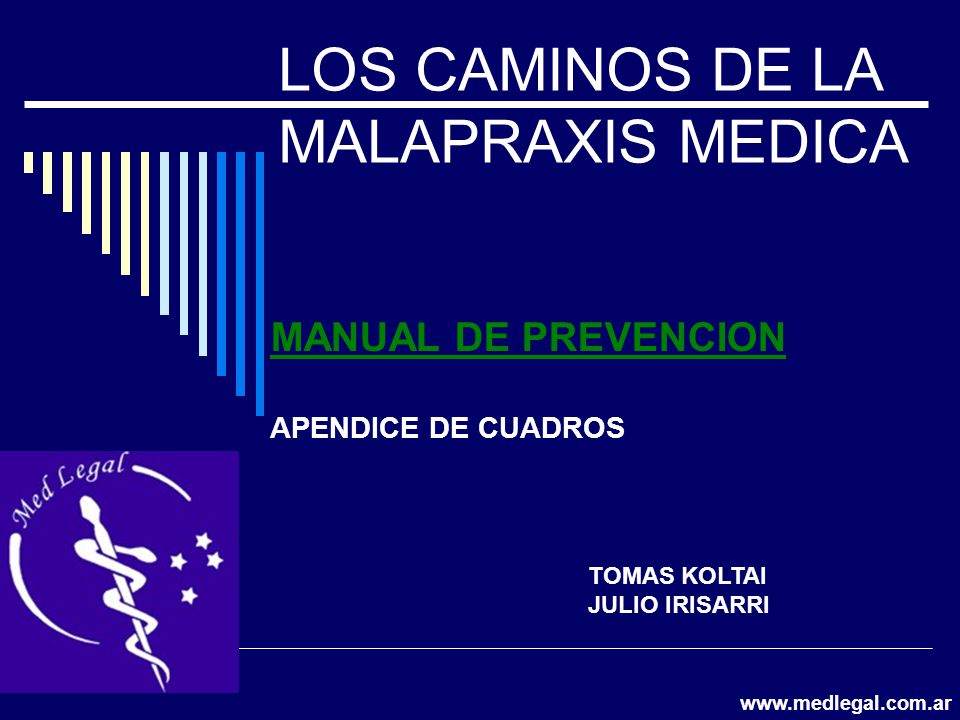 LOS CAMINOS DE LA MALAPRAXIS MEDICA

MANUAL DE PREVENCION

APENDICE DE CUADROS

Med Legal

TOMAS KOLTAI
JULIO IRISARRI

www.medlegal.com.ar